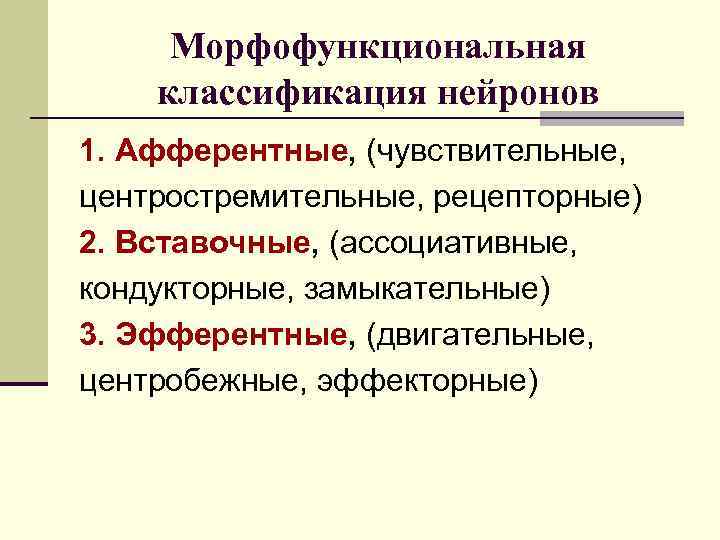 Морфофункциональная классификация нейронов

1. Афферентные, (чувствительные, центростремительные, рецепторные)
2. Вставочные, (ассоциативные, кондукторные, замыкательные)
3. Эфферентные, (двигательные, центробежные, эффекторные)